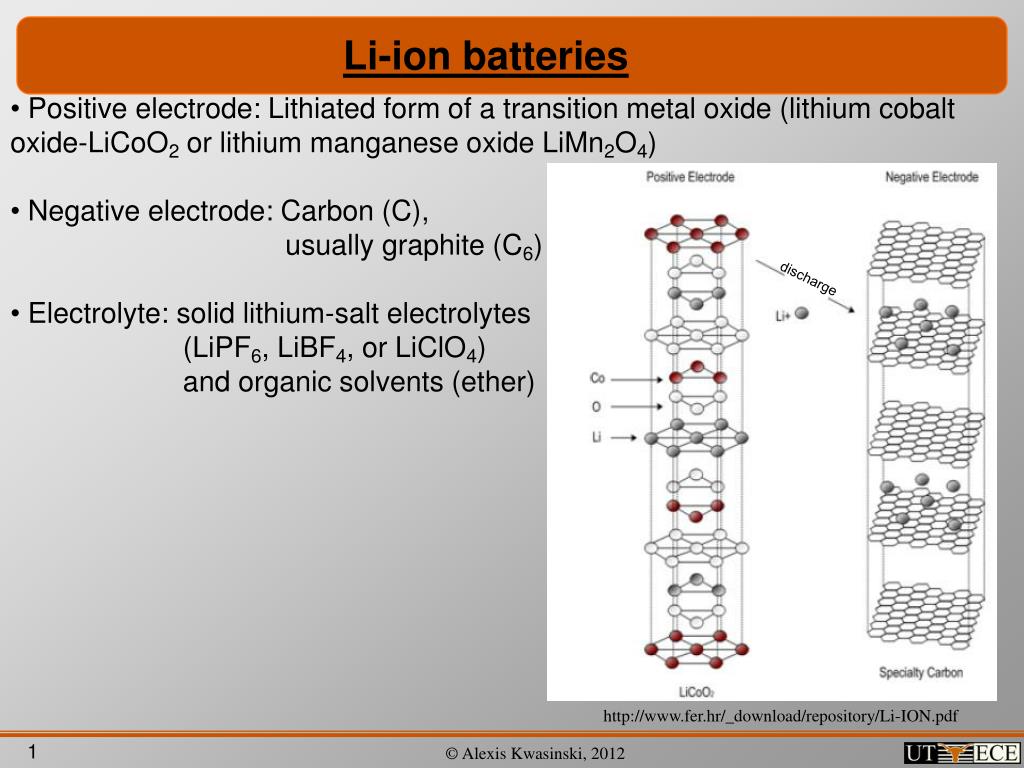 Li-ion batteries

• Positive electrode: Lithiated form of a transition metal oxide (lithium cobalt oxide-$LiCoO_2$ or lithium manganese oxide $LiMn_2O_4$)

• Negative electrode: Carbon (C), usually graphite ($C_6$)

• Electrolyte: solid lithium-salt electrolytes ($LiPF_6$, $LiBF_4$, or $LiClO_4$) and organic solvents (ether)

Positive Electrode

Negative Electrode

discharge

Li+

Co

O

Li

$LiCoO_2$

Specialty Carbon

http://www.fer.hr/_download/repository/Li-ION.pdf

1

© Alexis Kwasinski, 2012

UT ECE